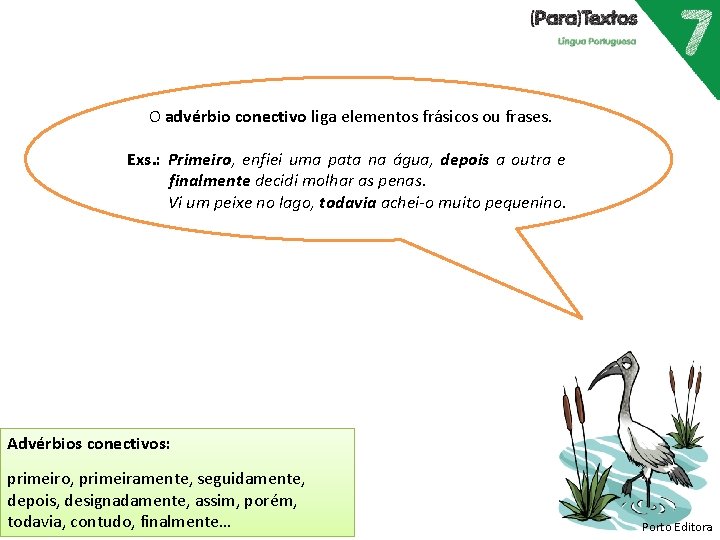 (Para)Textos
Língua Portuguesa
7

O advérbio conectivo liga elementos frásicos ou frases.

Exs.: Primeiro, enfiei uma pata na água, depois a outra e finalmente decidi molhar as penas.
Vi um peixe no lago, todavia achei-o muito pequenino.

Advérbios conectivos:

primeiro, primeiramente, seguidamente, depois, designadamente, assim, porém, todavia, contudo, finalmente…

Porto Editora